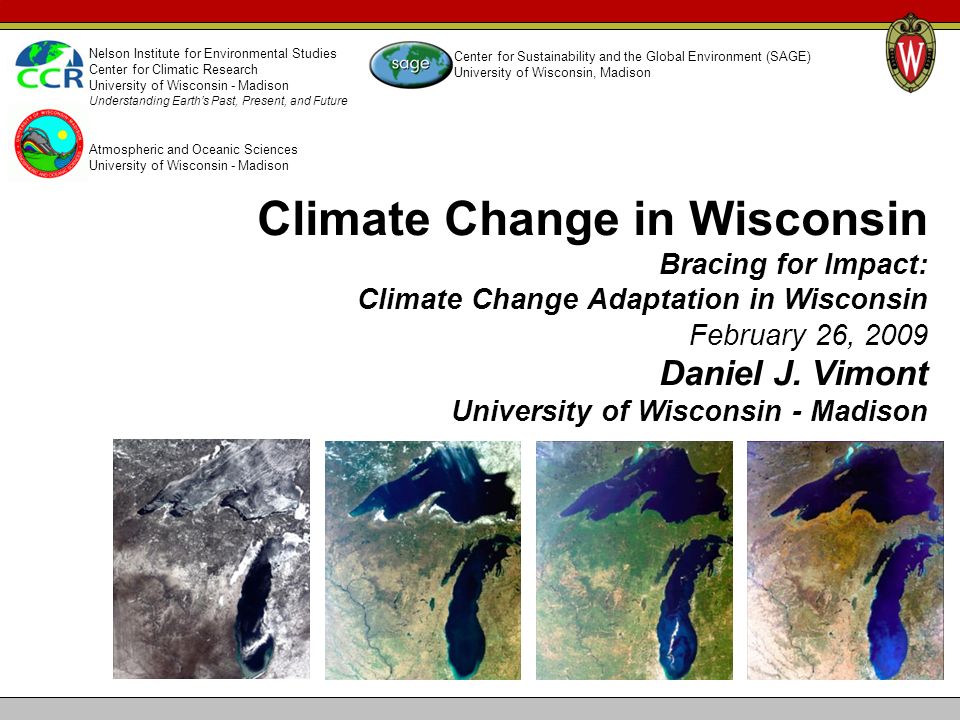 CCR

Nelson Institute for Environmental Studies
Center for Climatic Research
University of Wisconsin - Madison
Understanding Earth's Past, Present, and Future

sage

Center for Sustainability and the Global Environment (SAGE)
University of Wisconsin, Madison

W

Atmospheric and Oceanic Sciences
University of Wisconsin - Madison

Climate Change in Wisconsin

Bracing for Impact:
Climate Change Adaptation in Wisconsin

February 26, 2009

Daniel J. Vimont

University of Wisconsin - Madison